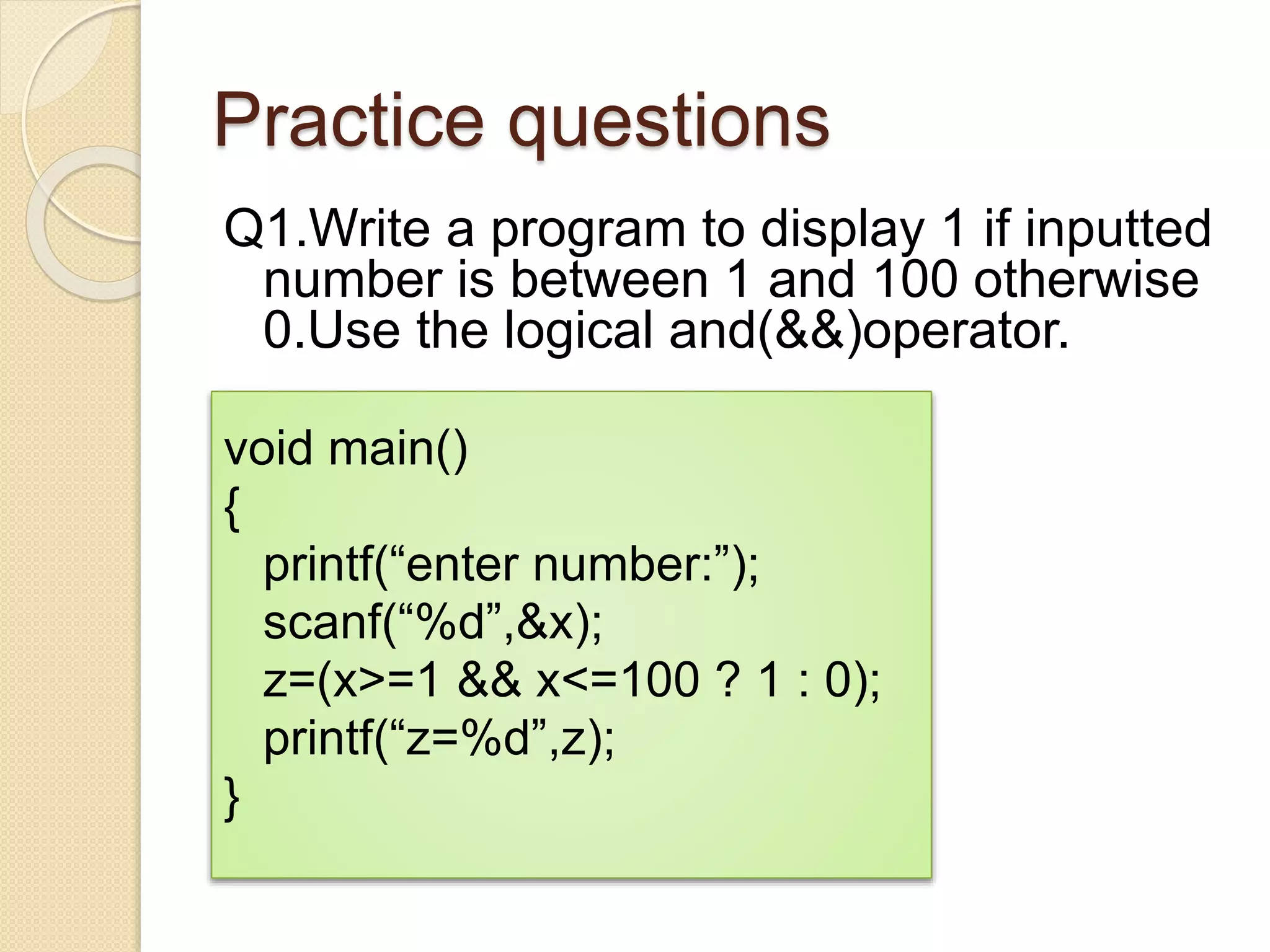 Practice questions

Q1.Write a program to display 1 if inputted number is between 1 and 100 otherwise 0.Use the logical and(&&)operator.

void main()
{
printf(“enter number:”);
scanf(“%d”,&x);
z=(x>=1 && x<=100 ? 1 : 0);
printf(“z=%d”,z);
}